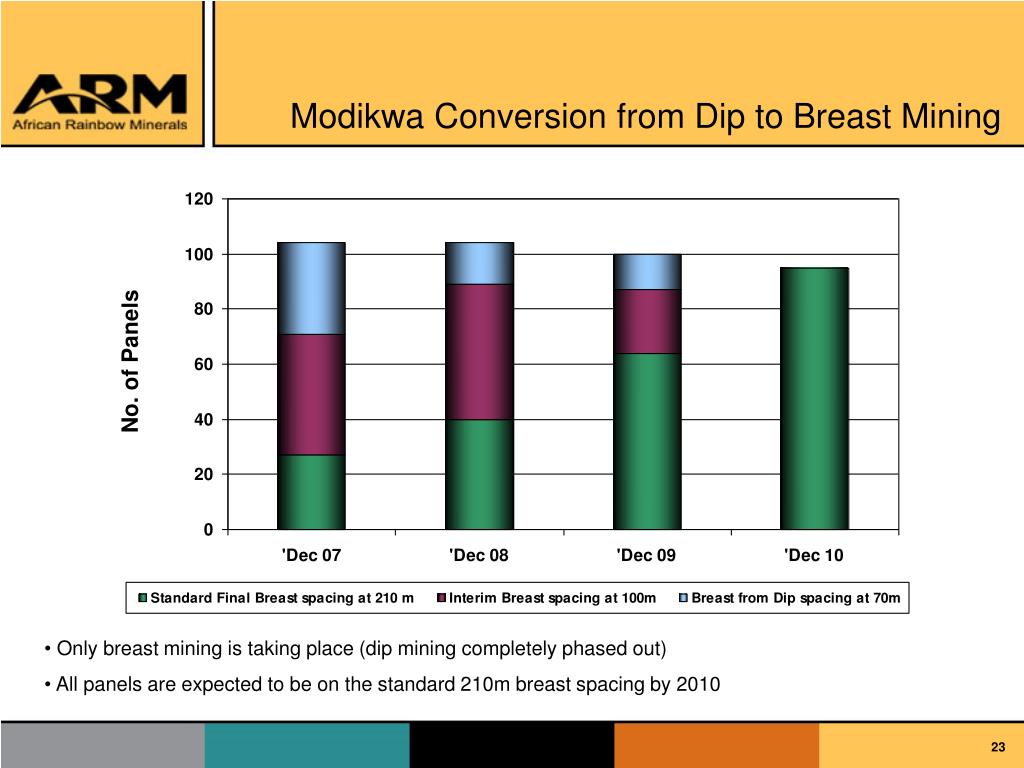 ARM
African Rainbow Minerals

Modikwa Conversion from Dip to Breast Mining

No. of Panels

120
100
80
60
40
20
0

'Dec 07
'Dec 08
'Dec 09
'Dec 10

Standard Final Breast spacing at 210 m
Interim Breast spacing at 100m
Breast from Dip spacing at 70m

• Only breast mining is taking place (dip mining completely phased out)

• All panels are expected to be on the standard 210m breast spacing by 2010

23